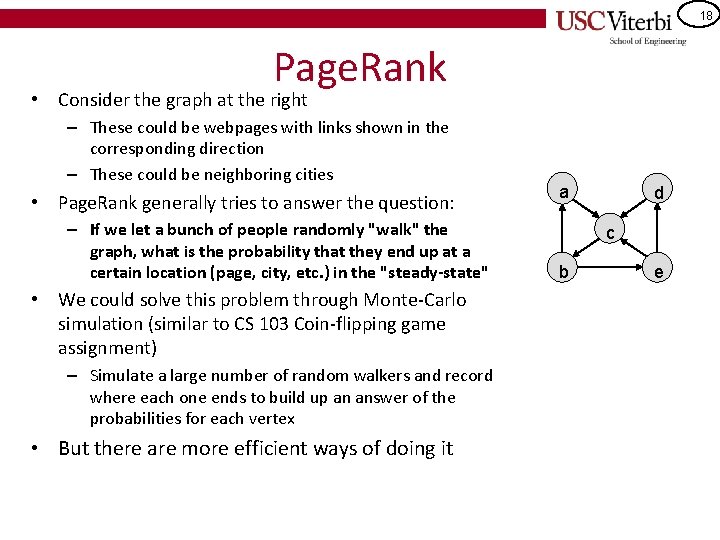 USC Viterbi
School of Engineering

18

PageRank

• Consider the graph at the right
– These could be webpages with links shown in the corresponding direction
– These could be neighboring cities
• PageRank generally tries to answer the question:
– If we let a bunch of people randomly "walk" the graph, what is the probability that they end up at a certain location (page, city, etc.) in the "steady-state"
• We could solve this problem through Monte-Carlo simulation (similar to CS 103 Coin-flipping game assignment)
– Simulate a large number of random walkers and record where each one ends to build up an answer of the probabilities for each vertex
• But there are more efficient ways of doing it

a
d
c
b
e